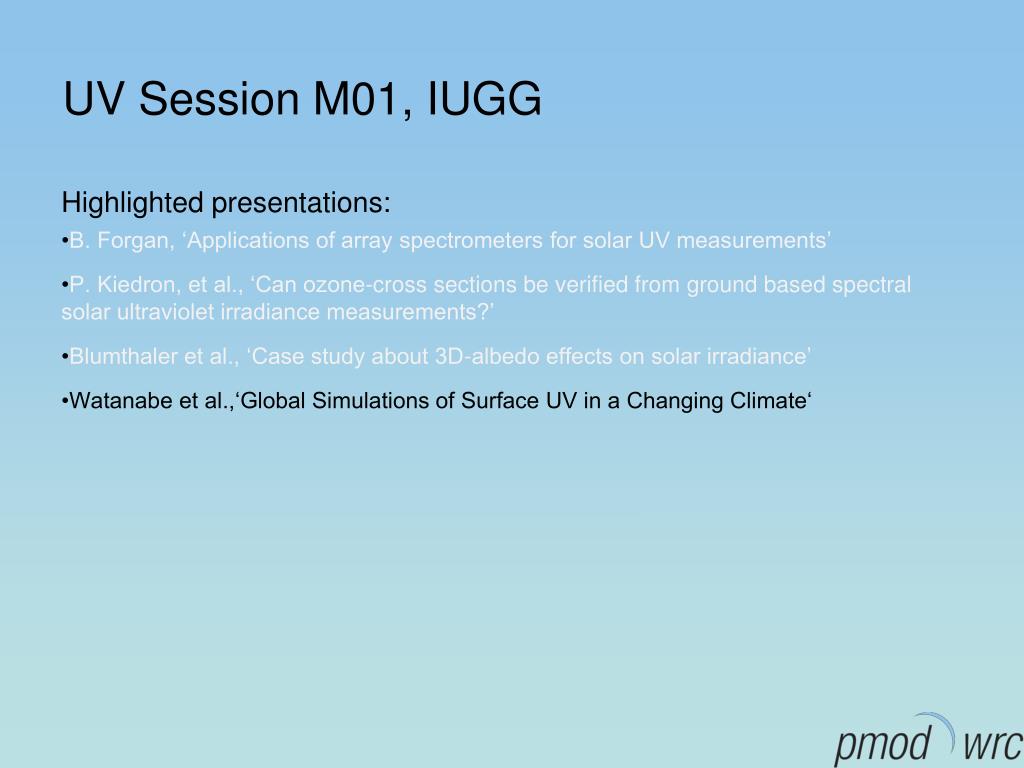 UV Session M01, IUGG

Highlighted presentations:

•B. Forgan, ‘Applications of array spectrometers for solar UV measurements’

•P. Kiedron, et al., ‘Can ozone-cross sections be verified from ground based spectral solar ultraviolet irradiance measurements?’

•Blumthaler et al., ‘Case study about 3D-albedo effects on solar irradiance’

•Watanabe et al.,‘Global Simulations of Surface UV in a Changing Climate‘

pmod wrc